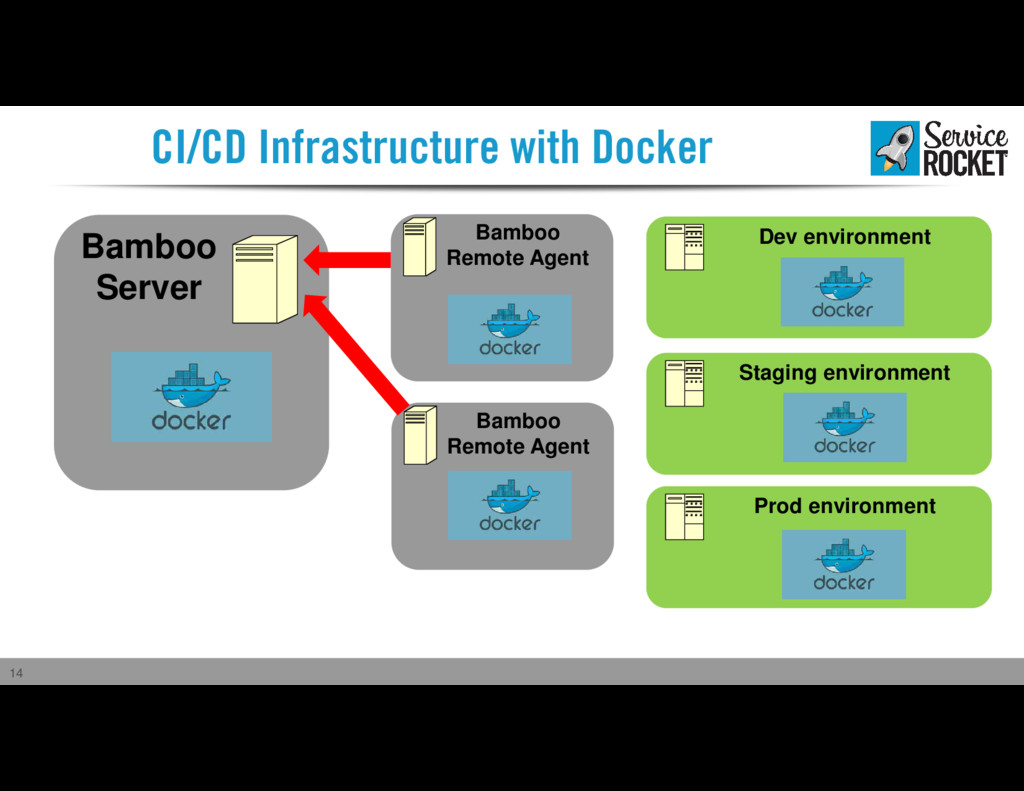 CI/CD Infrastructure with Docker

Service ROCKET

Bamboo Server

docker

Bamboo Remote Agent

docker

Bamboo Remote Agent

docker

Dev environment

docker

Staging environment

docker

Prod environment

docker

14